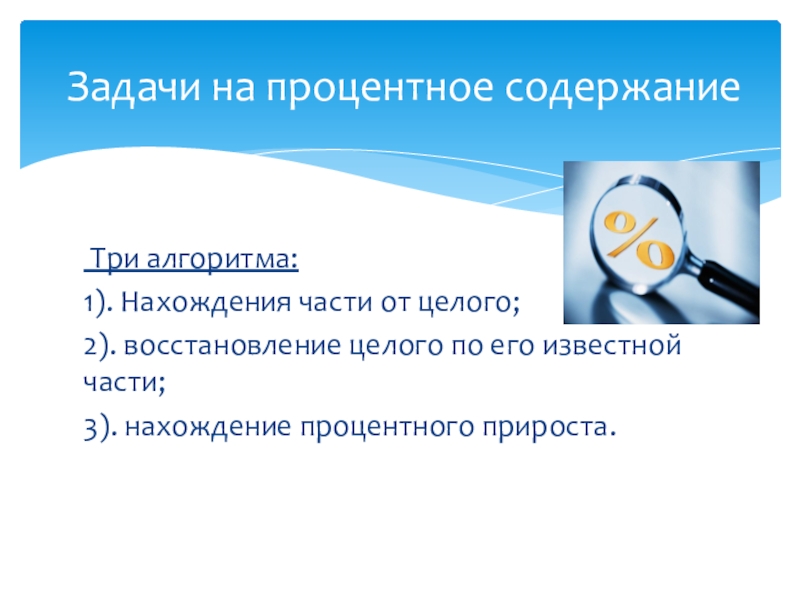 Задачи на процентное содержание

%

Три алгоритма:

1). Нахождения части от целого;

2). восстановление целого по его известной части;

3). нахождение процентного прироста.